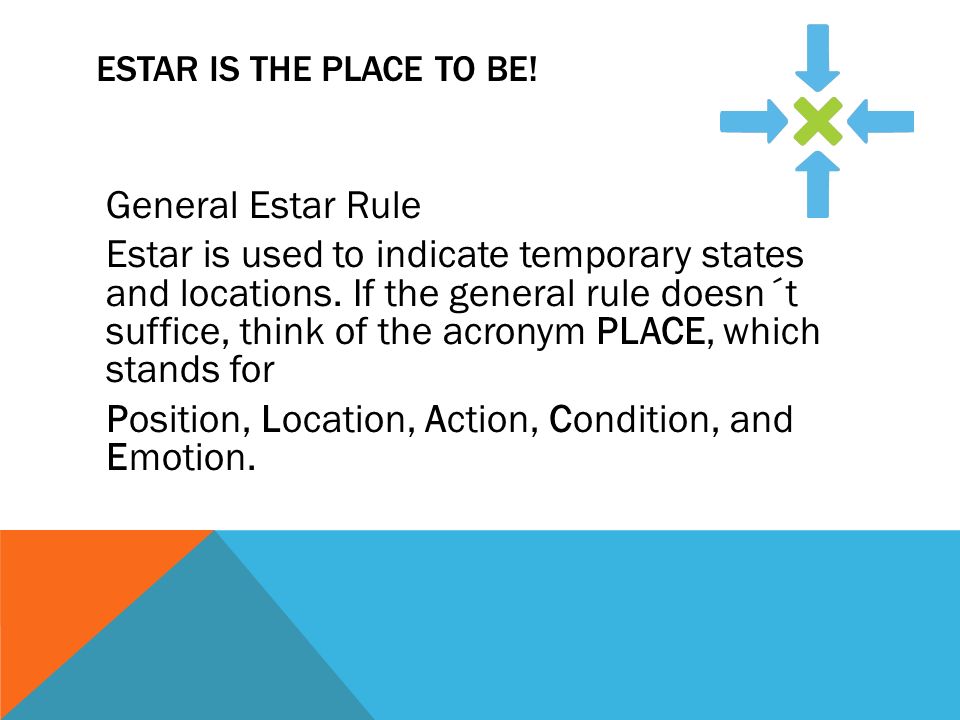 ESTAR IS THE PLACE TO BE!

General Estar Rule

Estar is used to indicate temporary states and locations. If the general rule doesn´t suffice, think of the acronym PLACE, which stands for

Position, Location, Action, Condition, and Emotion.